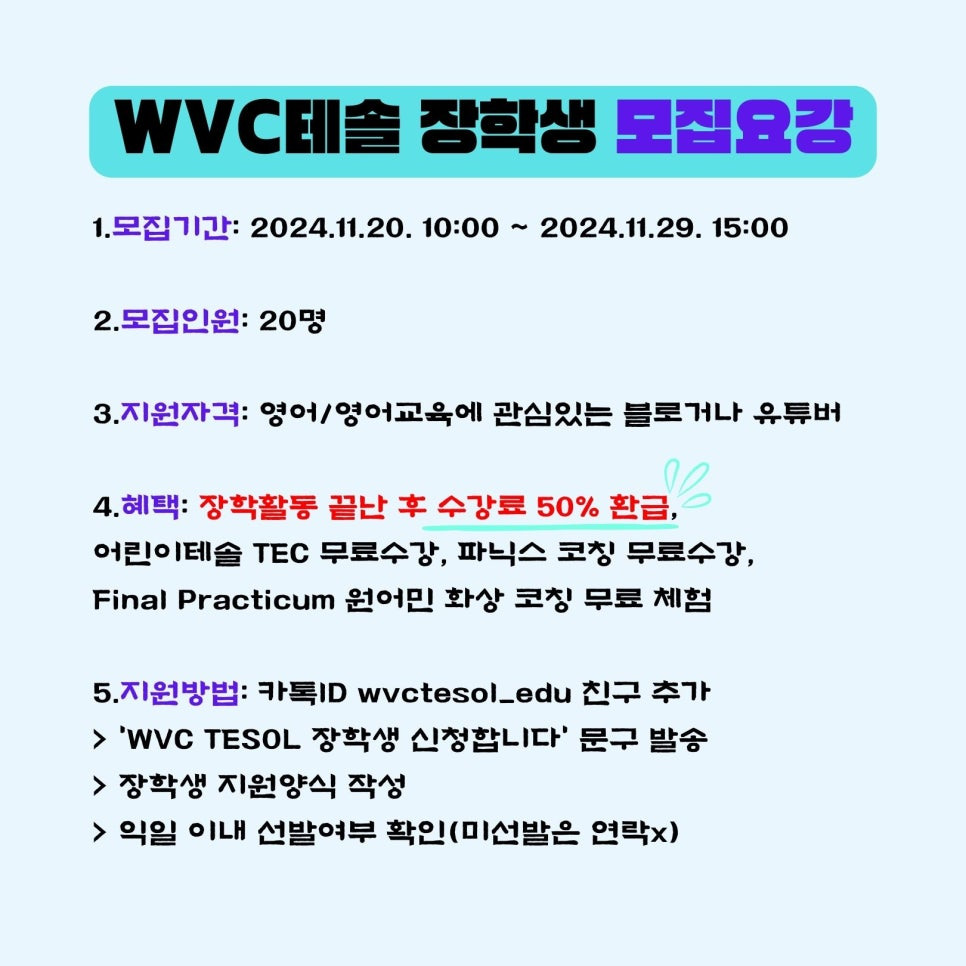 WVC테솔 장학생 모집요강

1.모집기간: 2024.11.20. 10:00 ~ 2024.11.29. 15:00

2.모집인원: 20명

3.지원자격: 영어/영어교육에 관심있는 블로거나 유튜버

4.혜택: 장학활동 끝난 후 수강료 50% 환급,
어린이테솔 TEC 무료수강, 파닉스 코칭 무료수강,
Final Practicum 원어민 화상 코칭 무료 체험

5.지원방법: 카톡ID wvctesol_edu 친구 추가
> 'WVC TESOL 장학생 신청합니다' 문구 발송
> 장학생 지원양식 작성
> 익일 이내 선발여부 확인(미선발은 연락x)